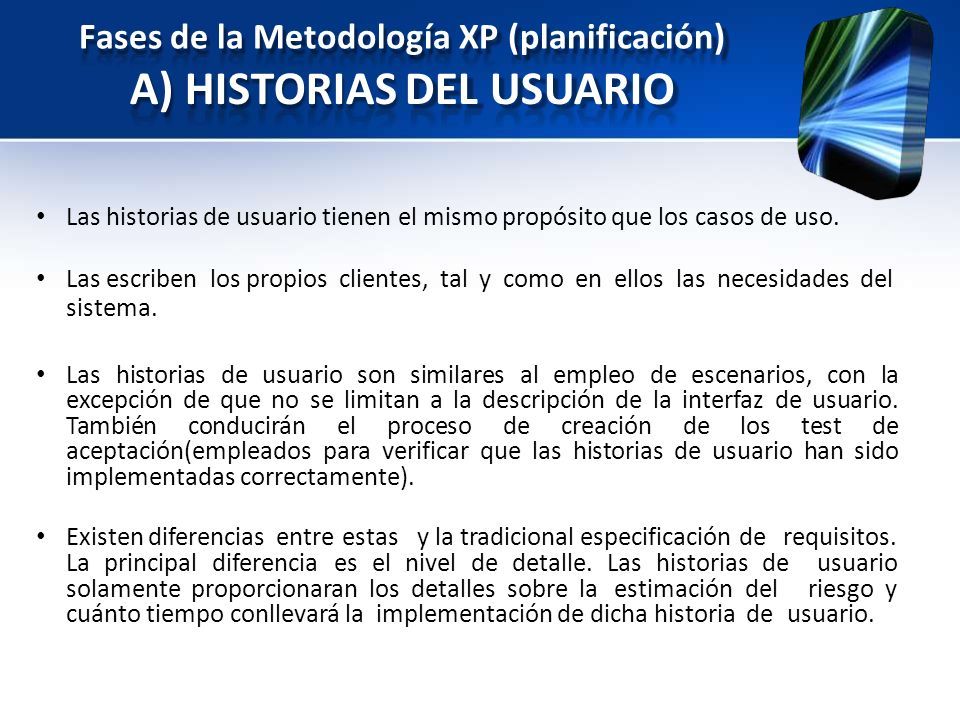 Fases de la Metodología XP (planificación)
A) HISTORIAS DEL USUARIO

• Las historias de usuario tienen el mismo propósito que los casos de uso.

• Las escriben los propios clientes, tal y como en ellos las necesidades del sistema.

• Las historias de usuario son similares al empleo de escenarios, con la excepción de que no se limitan a la descripción de la interfaz de usuario. También conducirán el proceso de creación de los test de aceptación(empleados para verificar que las historias de usuario han sido implementadas correctamente).

• Existen diferencias entre estas y la tradicional especificación de requisitos. La principal diferencia es el nivel de detalle. Las historias de usuario solamente proporcionaran los detalles sobre la estimación del riesgo y cuánto tiempo conllevará la implementación de dicha historia de usuario.